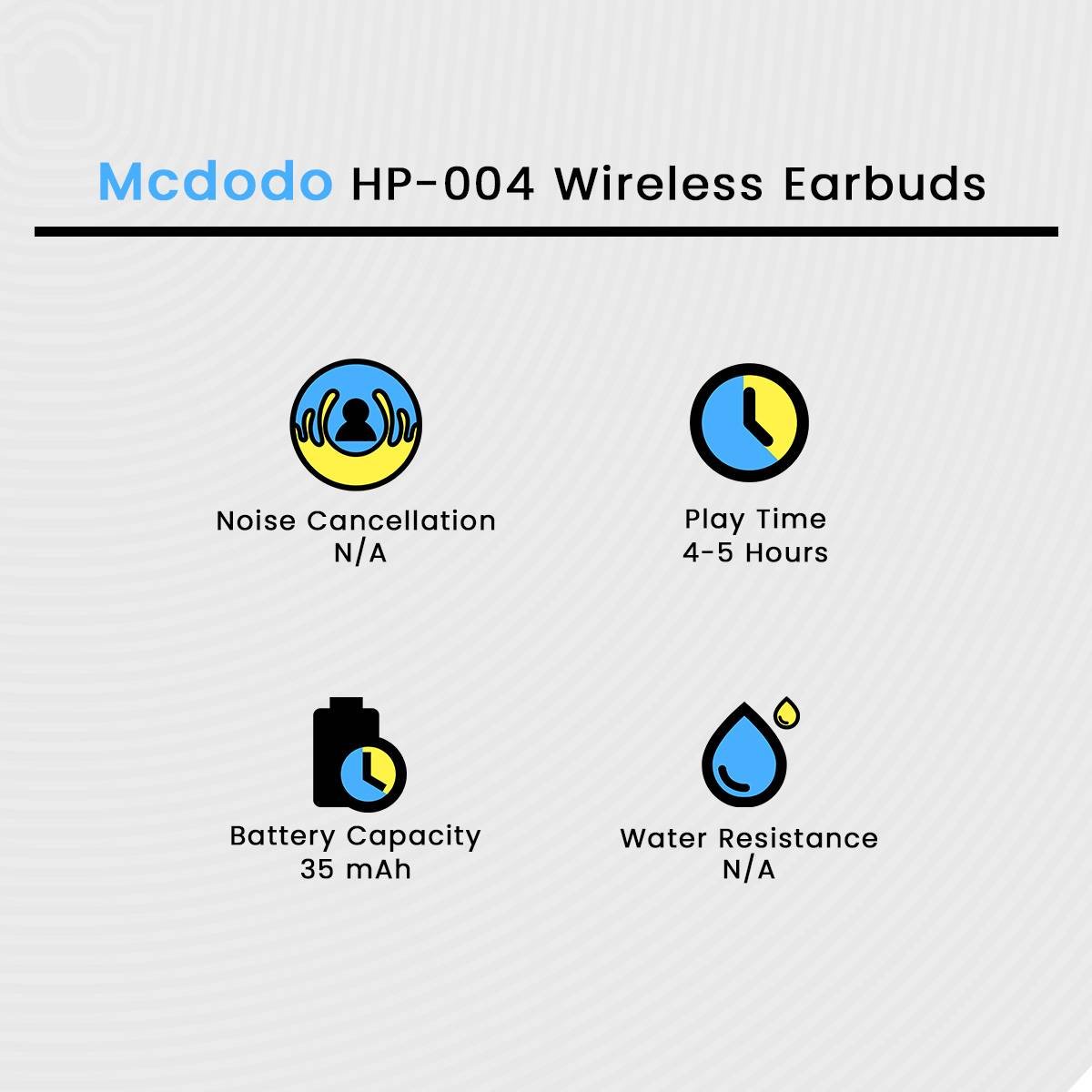 Mcdodo HP-004 Wireless Earbuds

Noise Cancellation
N/A

Play Time
4-5 Hours

Battery Capacity
35 mAh

Water Resistance
N/A